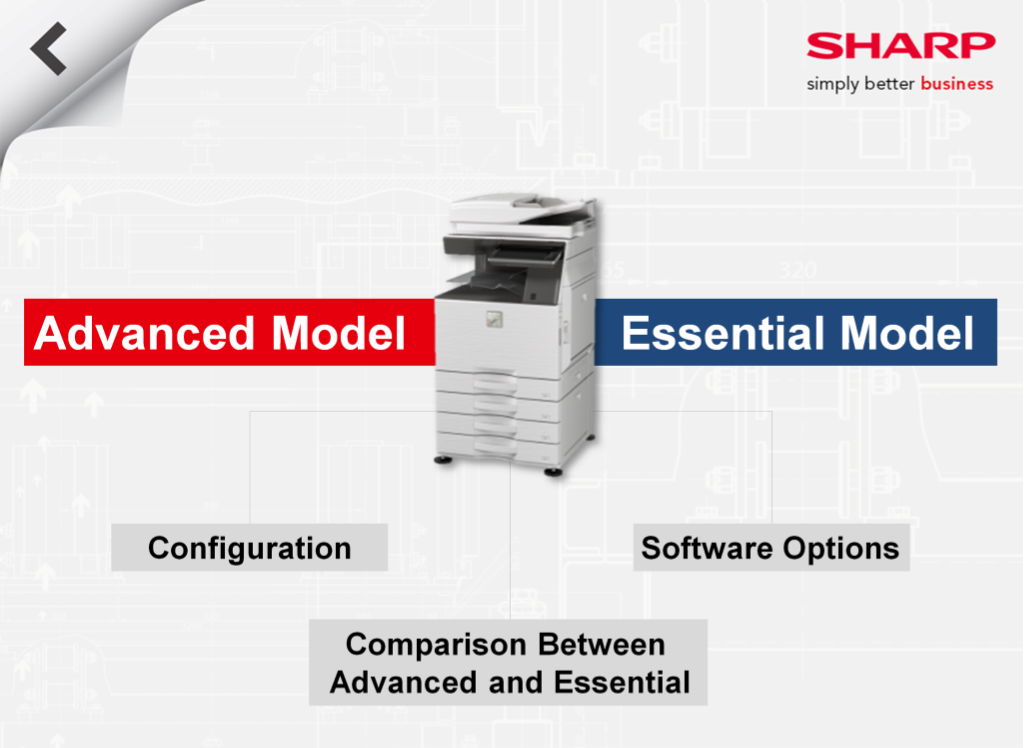 SHARP
simply better business

Advanced Model

Essential Model

Configuration

Software Options

Comparison Between Advanced and Essential